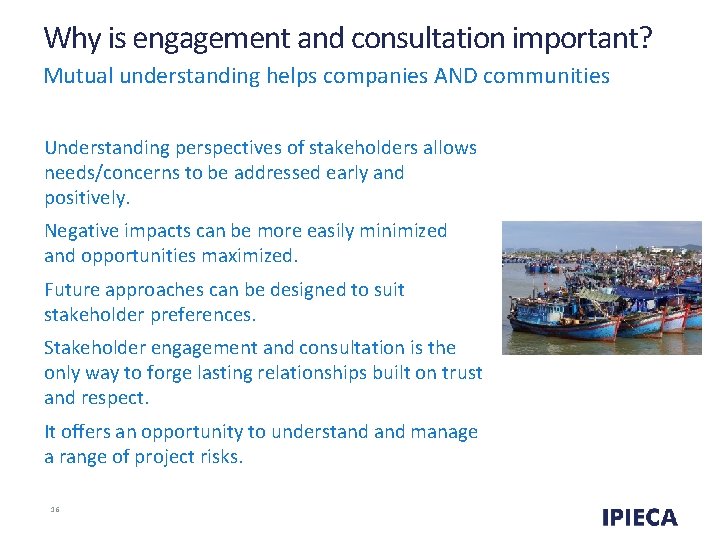 Why is engagement and consultation important?
Mutual understanding helps companies AND communities

Understanding perspectives of stakeholders allows needs/concerns to be addressed early and positively.

Negative impacts can be more easily minimized and opportunities maximized.

Future approaches can be designed to suit stakeholder preferences.

Stakeholder engagement and consultation is the only way to forge lasting relationships built on trust and respect.

It offers an opportunity to understand and manage a range of project risks.

36

IPIECA